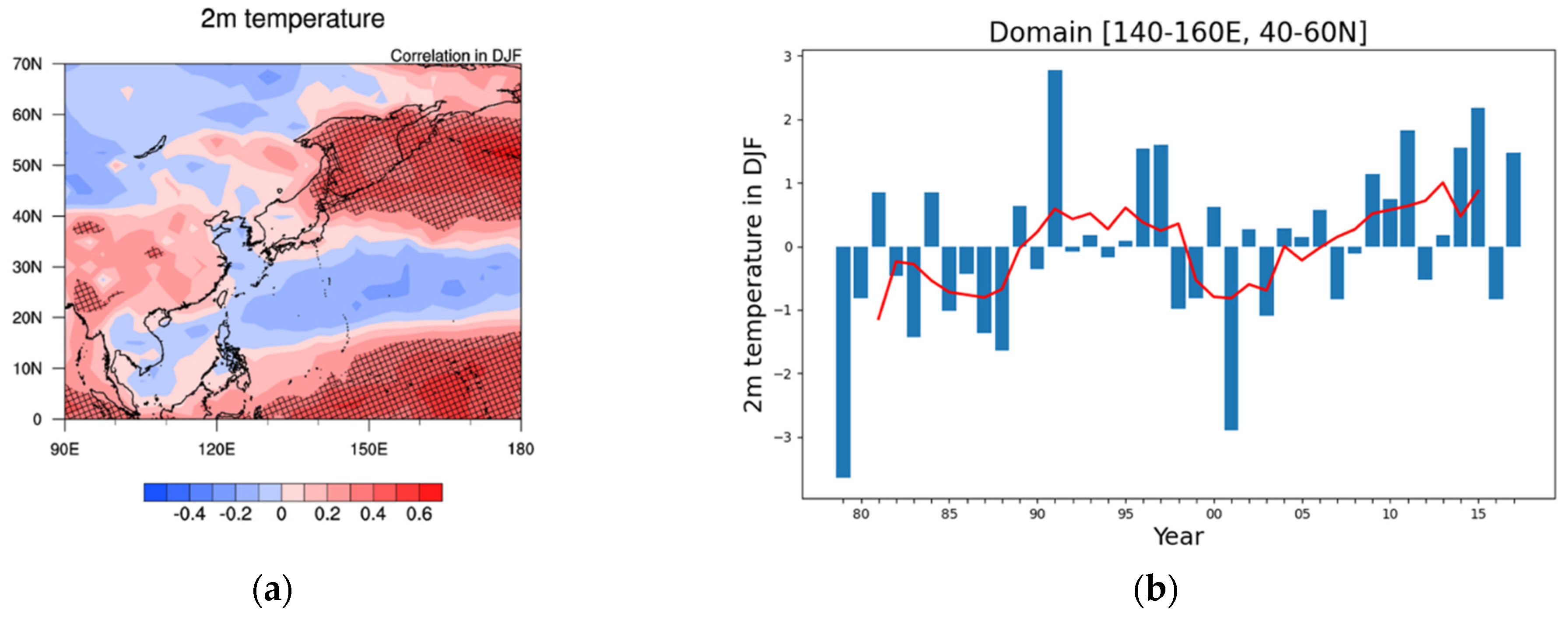 2m temperature

Correlation in DJF

70N
60N
50N
40N
30N
20N
10N
0

90E 120E 150E 180

-0.4 -0.2 0 0.2 0.4 0.6

(a)

Domain [140-160E, 40-60N]

2m temperature in DJF

3
2
1
0
−1
−2
−3

80 85 90 95 00 05 10 15

Year

(b)